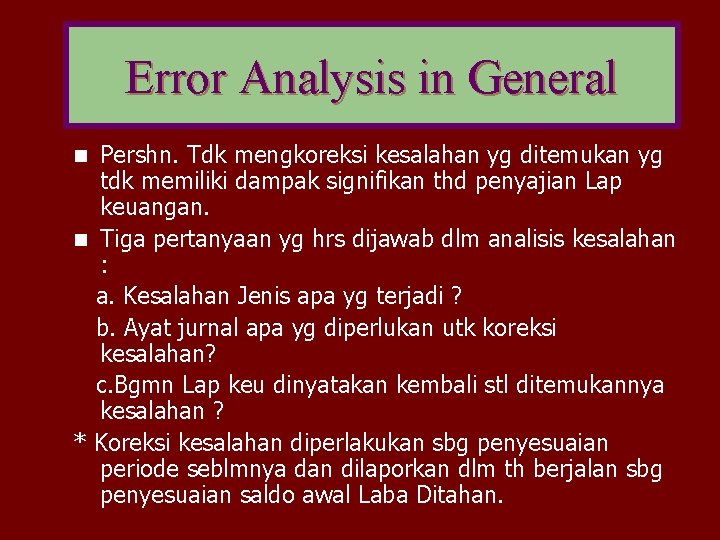 Error Analysis in General

■ Pershn. Tdk mengkoreksi kesalahan yg ditemukan yg tdk memiliki dampak signifikan thd penyajian Lap keuangan.

■ Tiga pertanyaan yg hrs dijawab dlm analisis kesalahan :

a. Kesalahan Jenis apa yg terjadi ?

b. Ayat jurnal apa yg diperlukan utk koreksi kesalahan?

c.Bgmn Lap keu dinyatakan kembali stl ditemukannya kesalahan ?

* Koreksi kesalahan diperlakukan sbg penyesuaian periode seblmnya dan dilaporkan dlm th berjalan sbg penyesuaian saldo awal Laba Ditahan.